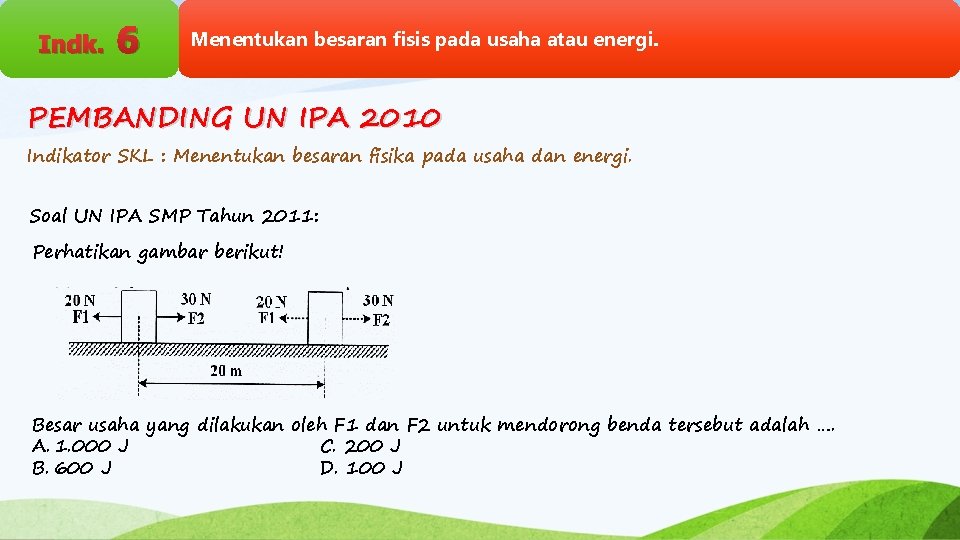 Indk. 6

Menentukan besaran fisis pada usaha atau energi.

PEMBANDING UN IPA 2010

Indikator SKL : Menentukan besaran fisika pada usaha dan energi.

Soal UN IPA SMP Tahun 2011:

Perhatikan gambar berikut!

20 N F1 30 N F2 20 N F1 30 N F2

20 m

Besar usaha yang dilakukan oleh F1 dan F2 untuk mendorong benda tersebut adalah ....

A. 1.000 J

B. 600 J

C. 200 J

D. 100 J